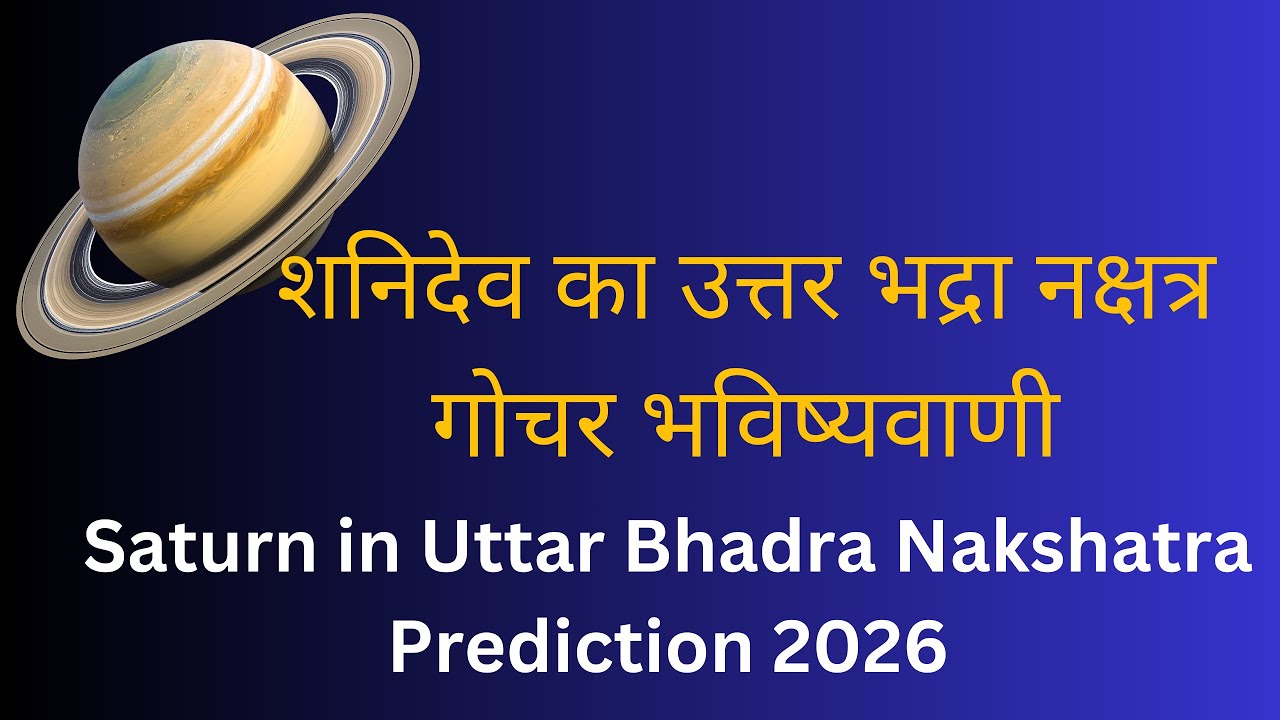 शनिदेव का उत्तर भद्रा नक्षत्र गोचर भविष्यवाणी

Saturn in Uttar Bhadra Nakshatra Prediction 2026